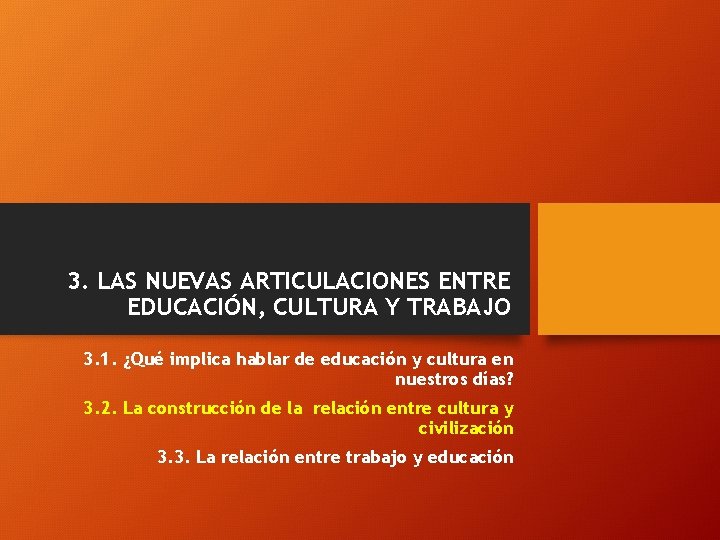 3. LAS NUEVAS ARTICULACIONES ENTRE EDUCACIÓN, CULTURA Y TRABAJO

3.1. ¿Qué implica hablar de educación y cultura en nuestros días?

3.2. La construcción de la relación entre cultura y civilización

3.3. La relación entre trabajo y educación